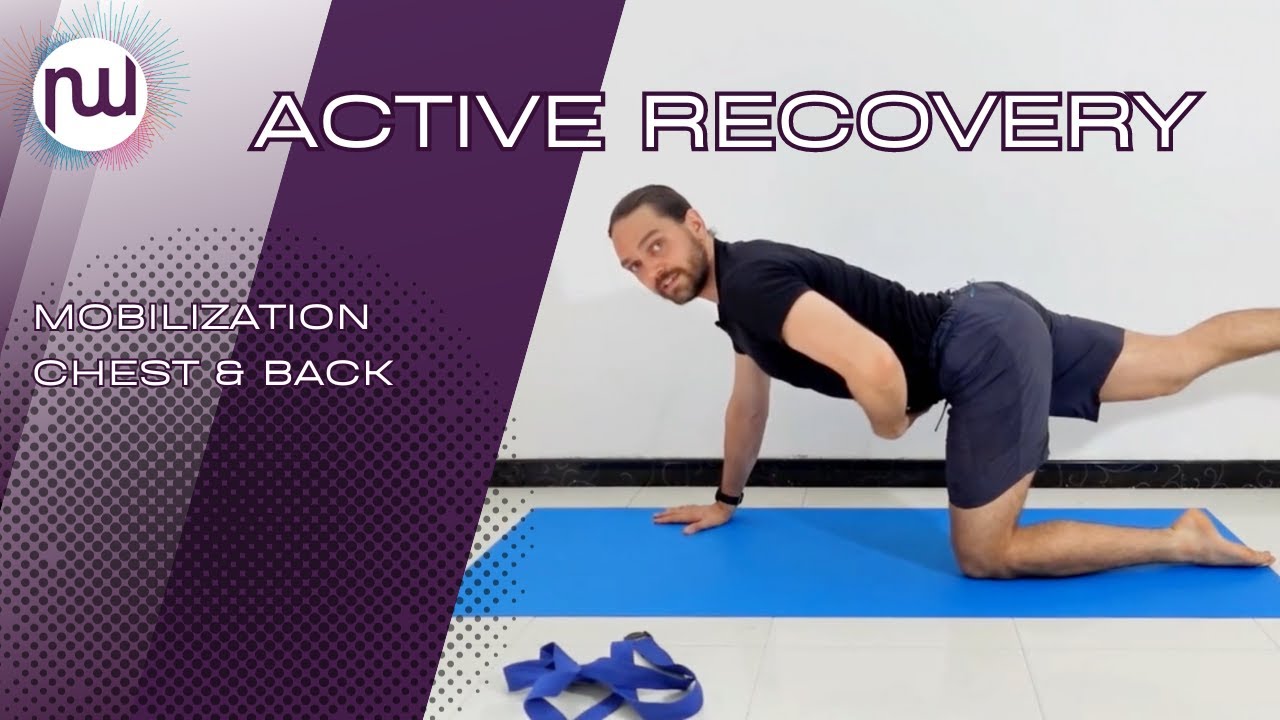 nw

ACTIVE RECOVERY

MOBILIZATION
CHEST & BACK